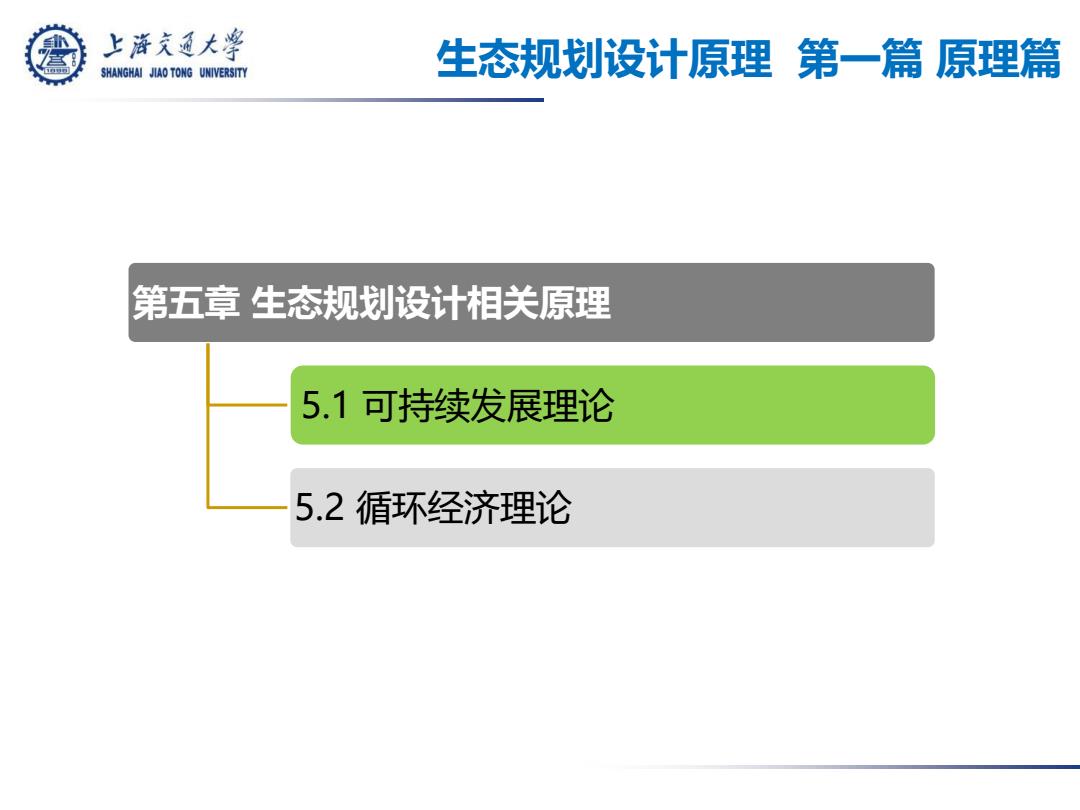 上海交通大学
SHANGHAI JIAO TONG UNIVERSITY

生态规划设计原理 第一篇 原理篇

第五章 生态规划设计相关原理

5.1 可持续发展理论

5.2 循环经济理论